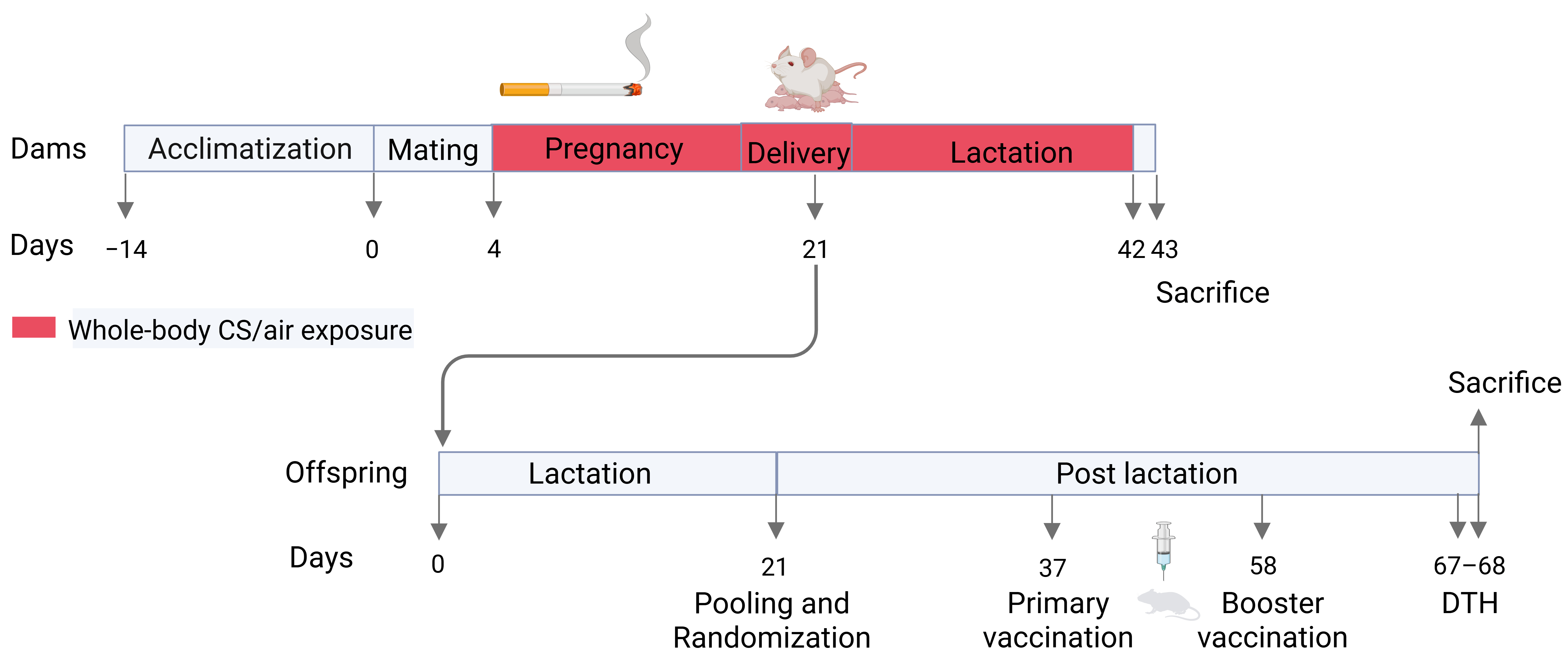 Dams

Acclimatization

Mating

Pregnancy

Delivery

Lactation

Days

−14

0

4

21

42

43

Sacrifice

Whole-body CS/air exposure

Sacrifice

Offspring

Lactation

Post lactation

Days

0

21
Pooling and Randomization

37
Primary vaccination

58
Booster vaccination

67−68
DTH